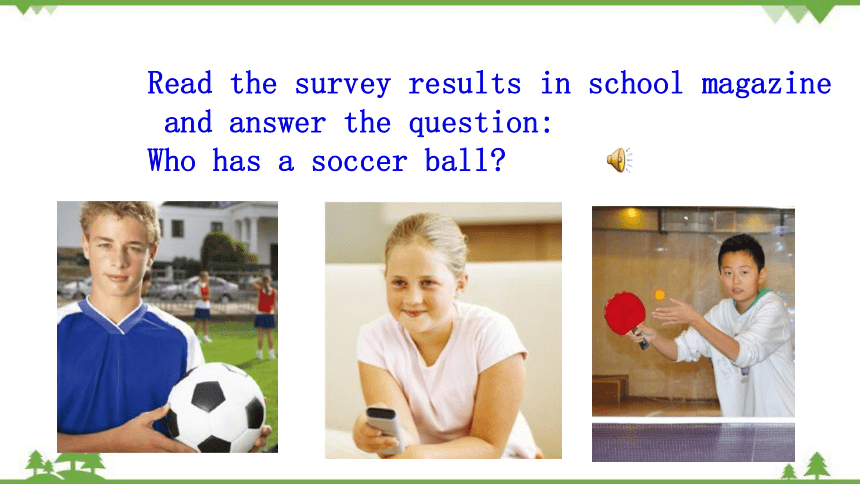 Read the survey results in school magazine and answer the question:
Who has a soccer ball?